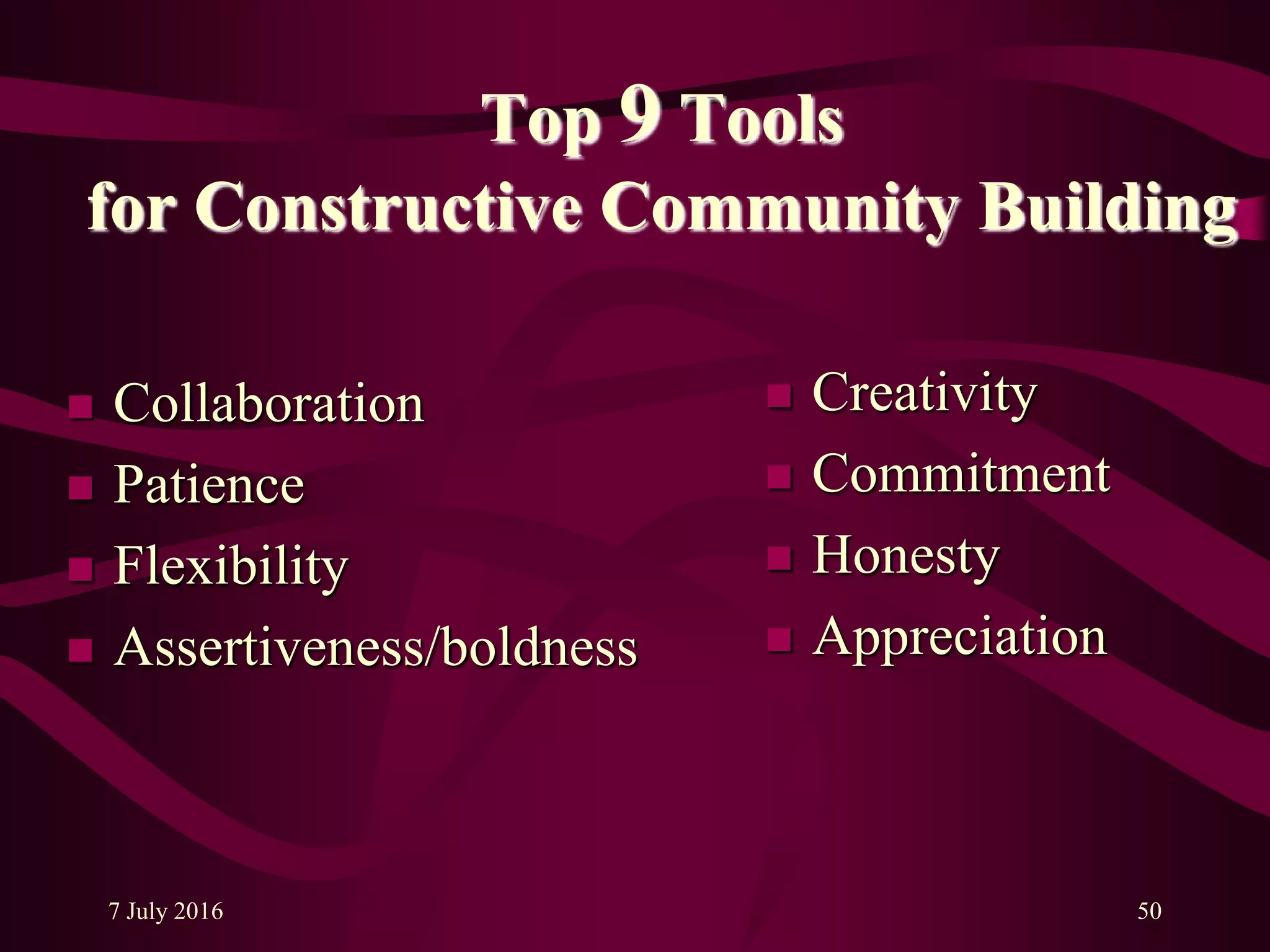 Top 9 Tools
for Constructive Community Building

- Collaboration
- Patience
- Flexibility
- Assertiveness/boldness

- Creativity
- Commitment
- Honesty
- Appreciation

7 July 2016

50